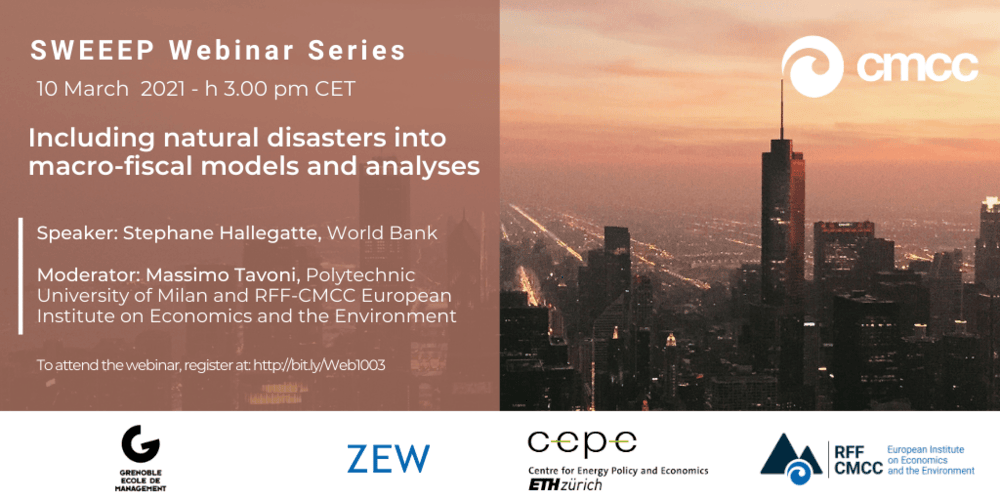 SWEEEP Webinar Series

10 March 2021 - h 3.00 pm CET

Including natural disasters into macro-fiscal models and analyses

Speaker: Stephane Hallegatte, World Bank

Moderator: Massimo Tavoni, Polytechnic University of Milan and RFF-CMCC European Institute on Economics and the Environment

To attend the webinar, register at: http://bit.ly/Web1003

cmcc

GRENOBLE ECOLE DE MANAGEMENT

ZEW

cepe
Centre for Energy Policy and Economics
ETH zürich

RFF CMCC European Institute on Economics and the Environment